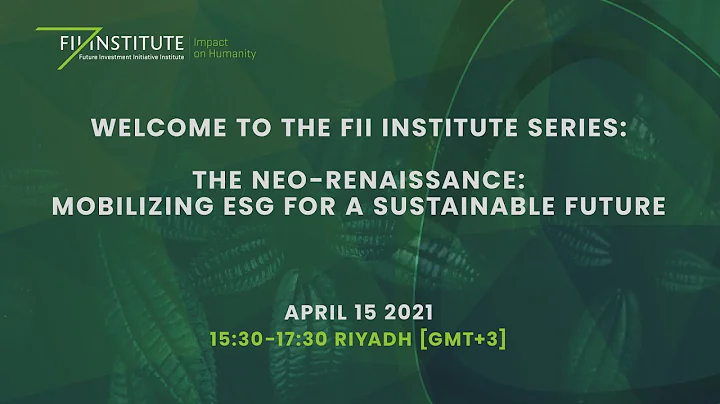 FII INSTITUTE
Future Investment Initiative Institute
Impact on Humanity

WELCOME TO THE FII INSTITUTE SERIES:

THE NEO-RENAISSANCE: MOBILIZING ESG FOR A SUSTAINABLE FUTURE

APRIL 15 2021
15:30-17:30 RIYADH [GMT+3]